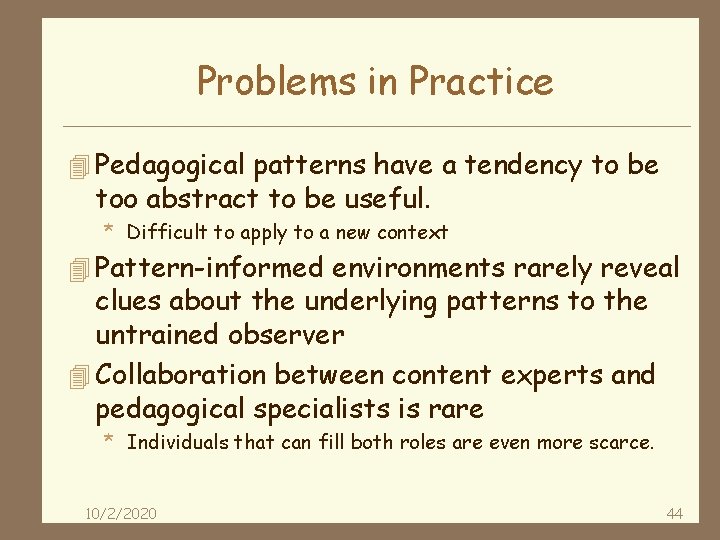 Problems in Practice

Pedagogical patterns have a tendency to be too abstract to be useful.

* Difficult to apply to a new context

Pattern-informed environments rarely reveal clues about the underlying patterns to the untrained observer

Collaboration between content experts and pedagogical specialists is rare

* Individuals that can fill both roles are even more scarce.

10/2/2020

44